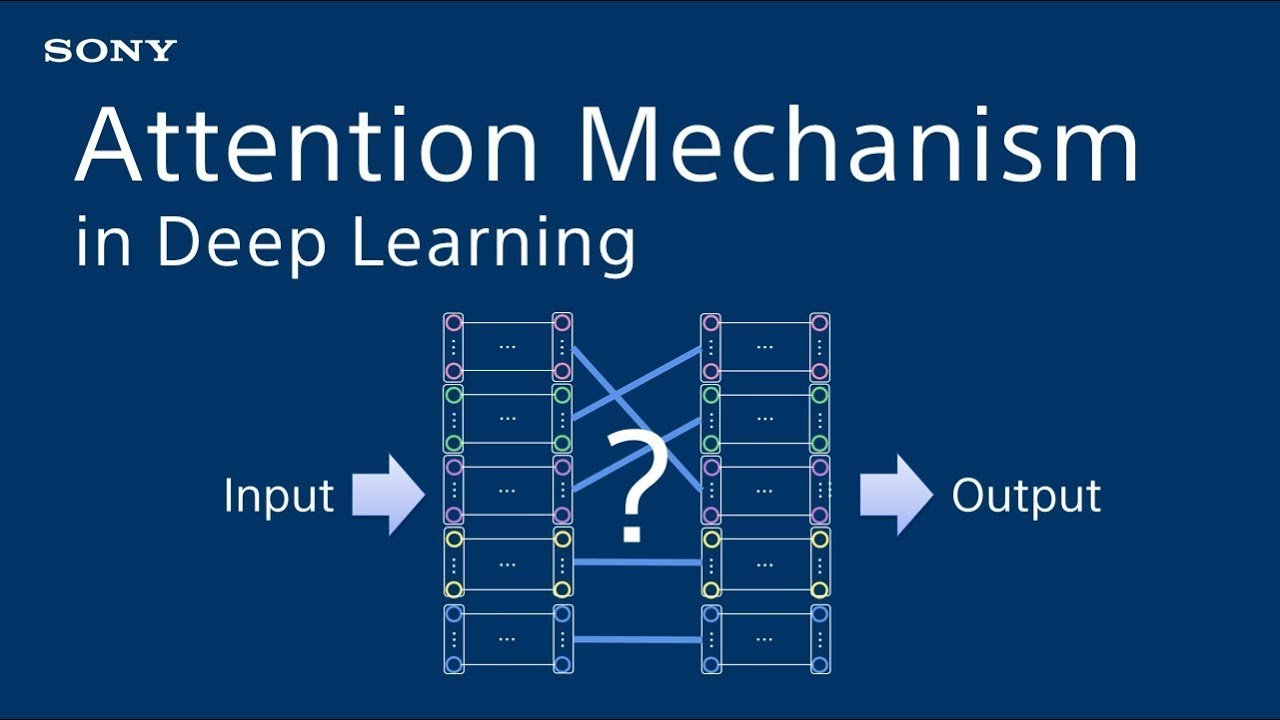 SONY

Attention Mechanism
in Deep Learning

Input

?

Output